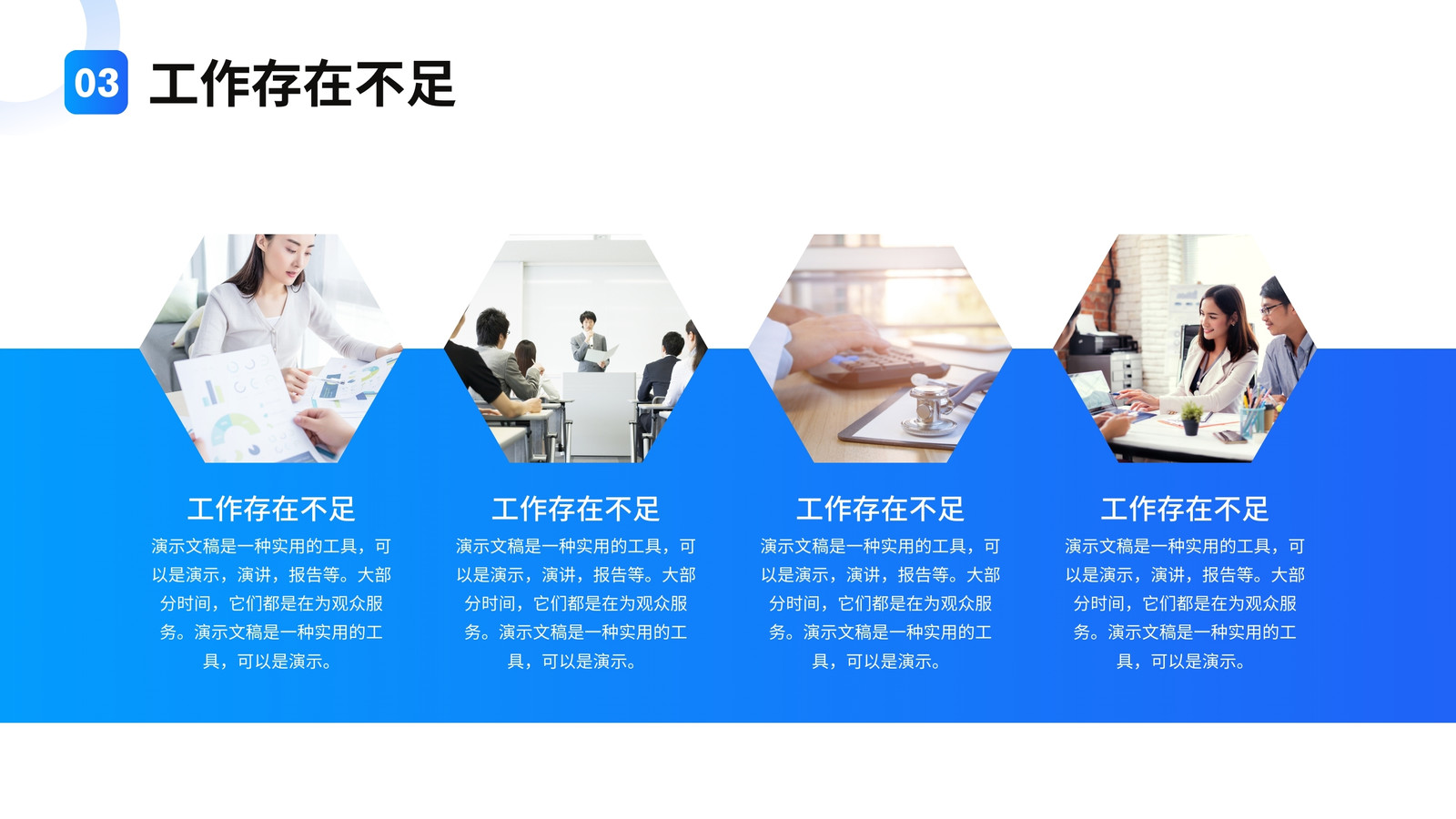 03 工作存在不足

工作存在不足
演示文稿是一种实用的工具，可以是演示，演讲，报告等。大部分时间，它们都是在为观众服务。演示文稿是一种实用的工具，可以是演示。

工作存在不足
演示文稿是一种实用的工具，可以是演示，演讲，报告等。大部分时间，它们都是在为观众服务。演示文稿是一种实用的工具，可以是演示。

工作存在不足
演示文稿是一种实用的工具，可以是演示，演讲，报告等。大部分时间，它们都是在为观众服务。演示文稿是一种实用的工具，可以是演示。

工作存在不足
演示文稿是一种实用的工具，可以是演示，演讲，报告等。大部分时间，它们都是在为观众服务。演示文稿是一种实用的工具，可以是演示。